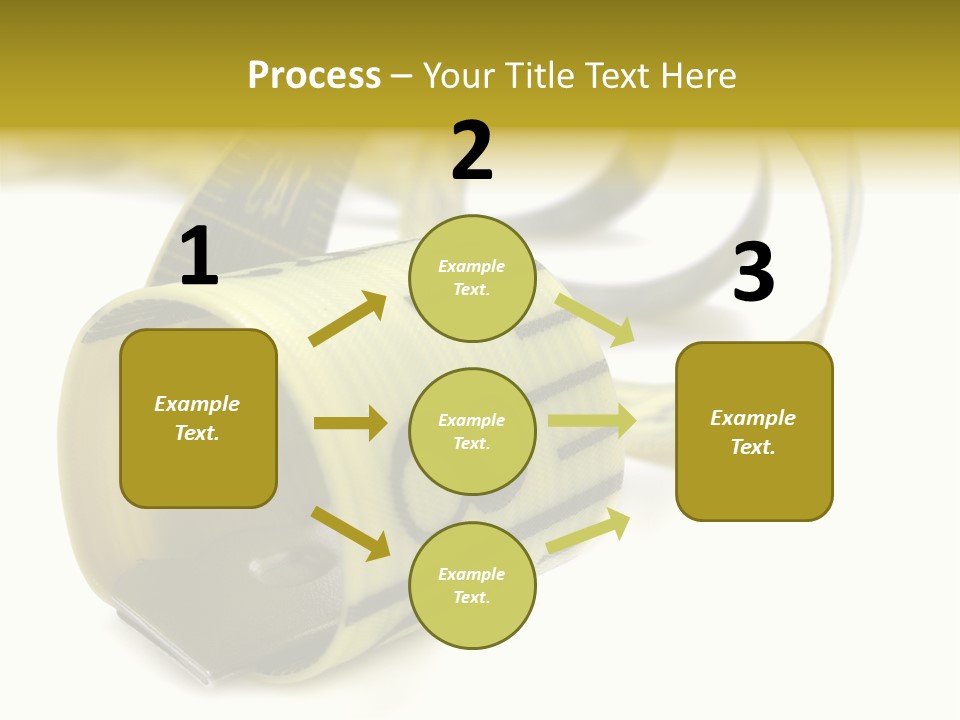 Process – Your Title Text Here

1

Example Text.

2

Example Text.

Example Text.

Example Text.

3

Example Text.